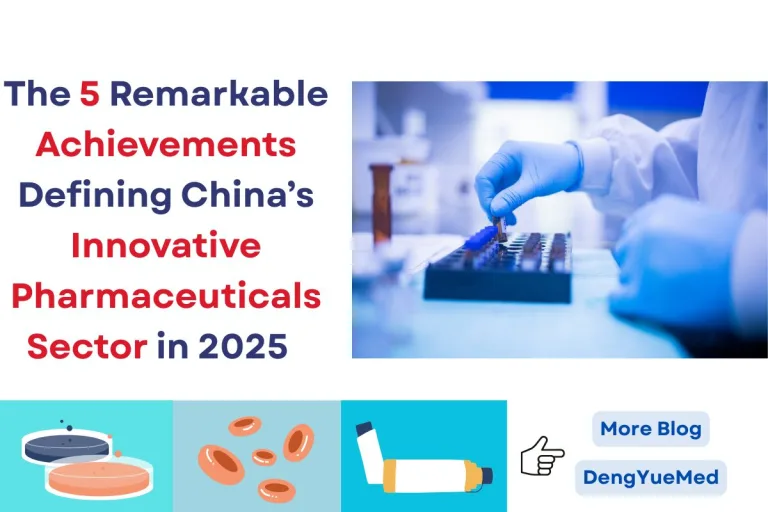 The 5 Remarkable Achievements Defining China's Innovative Pharmaceuticals Sector in 2025

More Blog

DengYueMed